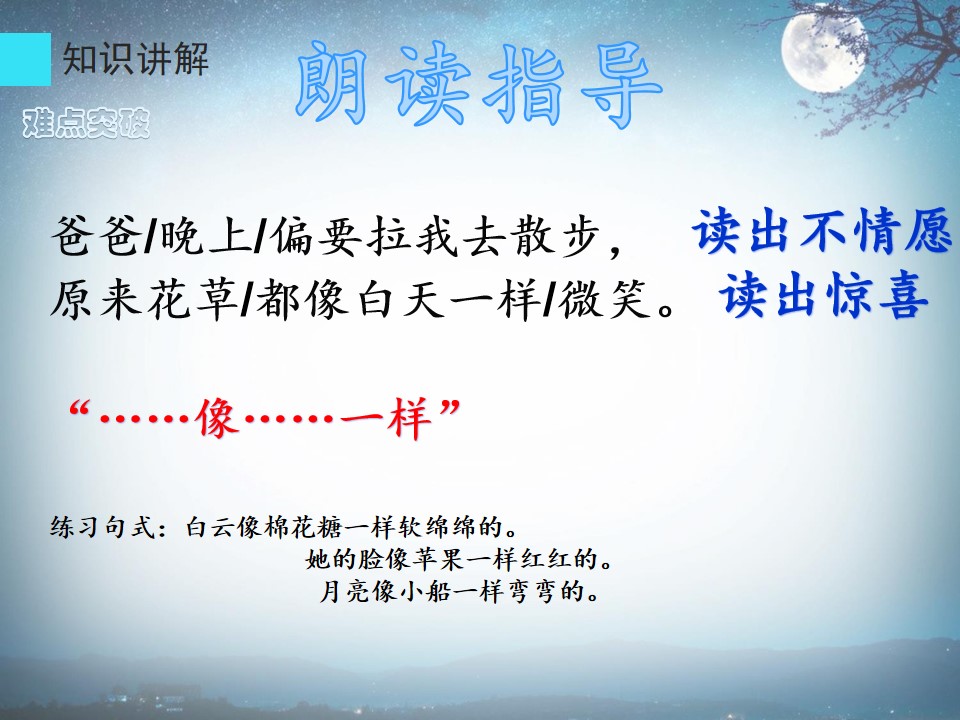 知识讲解

朗读指导

难点突破

爸爸/晚上/偏要拉我去散步， 读出不情愿

原来花草/都像白天一样/微笑。 读出惊喜

“……像……一样”

练习句式：白云像棉花糖一样软绵绵的。
她的脸像苹果一样红红的。
月亮像小船一样弯弯的。